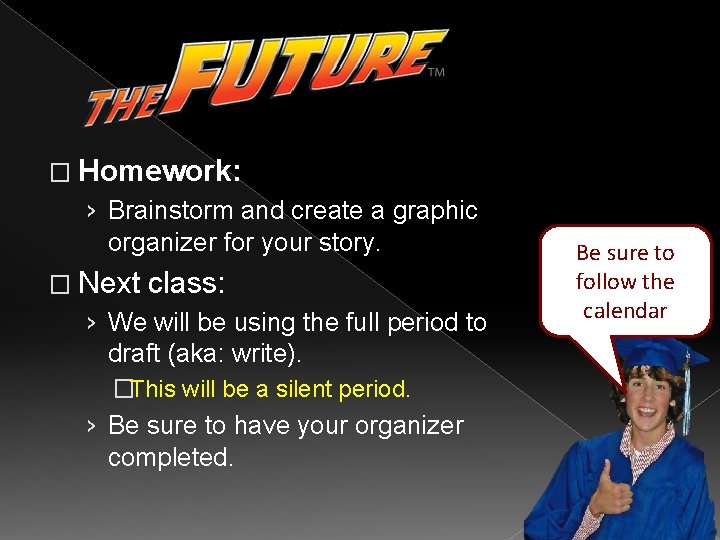 THE FUTURE™

□ Homework:

› Brainstorm and create a graphic organizer for your story.

□ Next class:

› We will be using the full period to draft (aka: write).

□This will be a silent period.

› Be sure to have your organizer completed.

Be sure to follow the calendar